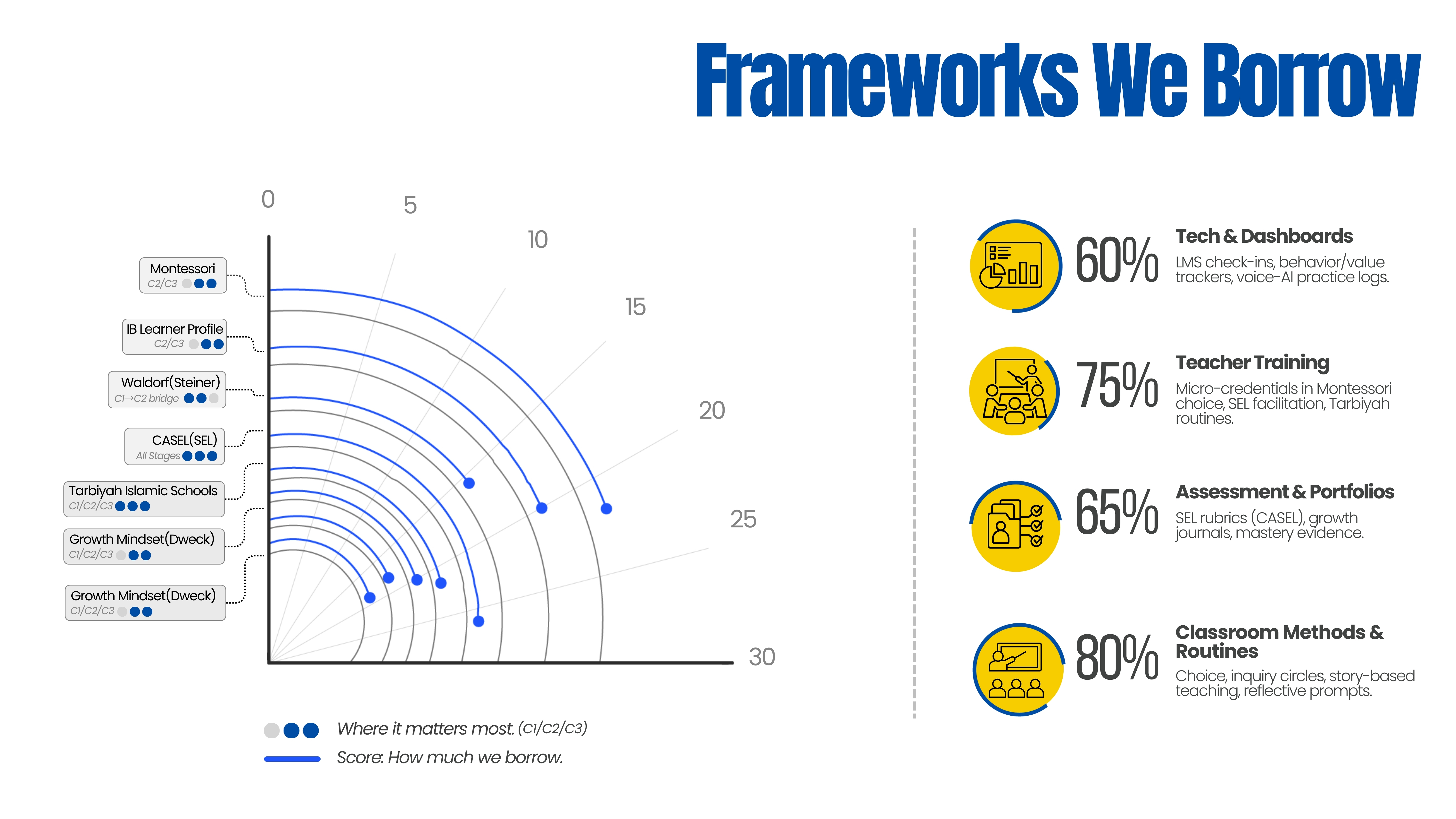 Frameworks We Borrow

0
5
10
15
20
25
30

Montessori
C2/C3

IB Learner Profile
C2/C3

Waldorf(Steiner)
C1→C2 bridge

CASEL(SEL)
All Stages

Tarbiyah Islamic Schools
C1/C2/C3

Growth Mindset(Dweck)
C1/C2/C3

Growth Mindset(Dweck)
C1/C2/C3

Where it matters most. (C1/C2/C3)
Score: How much we borrow.

60%
Tech & Dashboards
LMS check-ins, behavior/value trackers, voice-AI practice logs.

75%
Teacher Training
Micro-credentials in Montessori choice, SEL facilitation, Tarbiyah routines.

65%
Assessment & Portfolios
SEL rubrics (CASEL), growth journals, mastery evidence.

80%
Classroom Methods & Routines
Choice, inquiry circles, story-based teaching, reflective prompts.